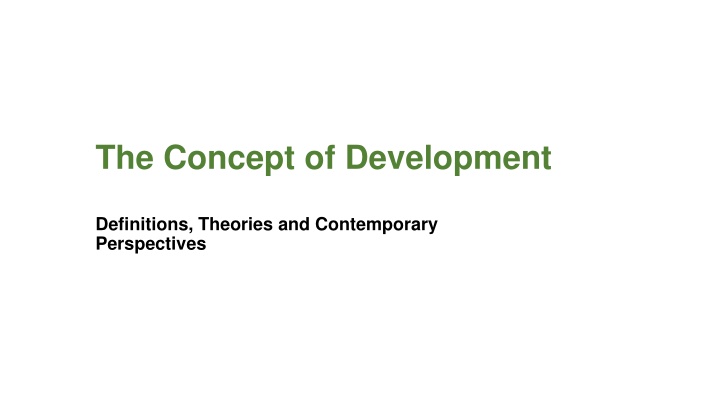 The Concept of Development

Definitions, Theories and Contemporary Perspectives